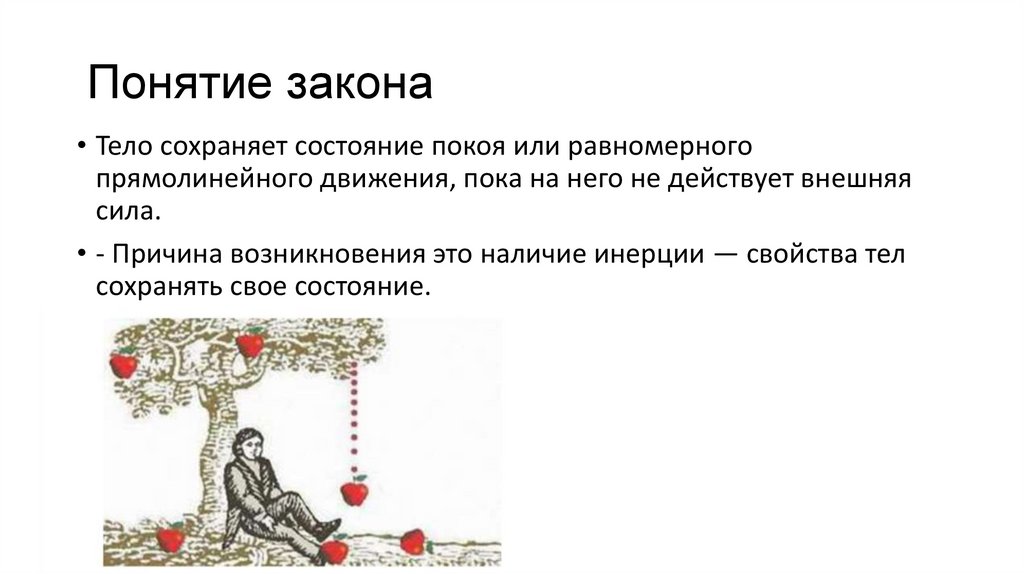 Понятие закона

• Тело сохраняет состояние покоя или равномерного прямолинейного движения, пока на него не действует внешняя сила.

• - Причина возникновения это наличие инерции — свойства тел сохранять свое состояние.